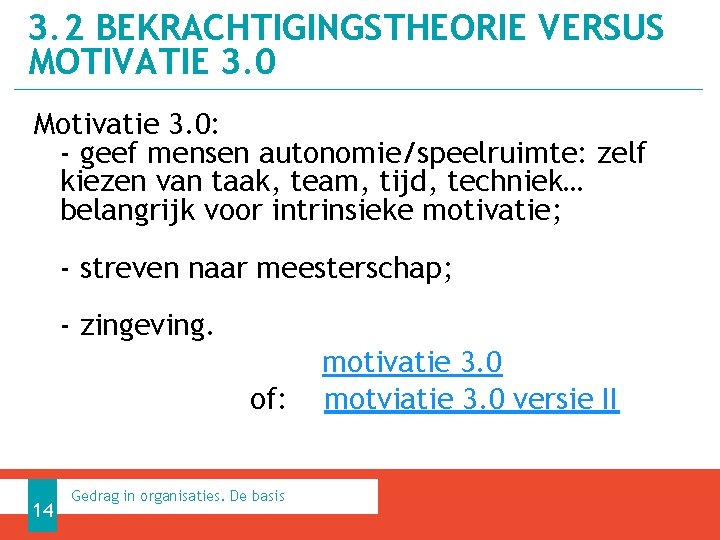 3.2 BEKRACHTIGINGSTHEORIE VERSUS MOTIVATIE 3.0

Motivatie 3.0:
- geef mensen autonomie/speelruimte: zelf kiezen van taak, team, tijd, techniek… belangrijk voor intrinsieke motivatie;

- streven naar meesterschap;

- zingeving.

motivatie 3.0
of: motviatie 3.0 versie II

14

Gedrag in organisaties. De basis